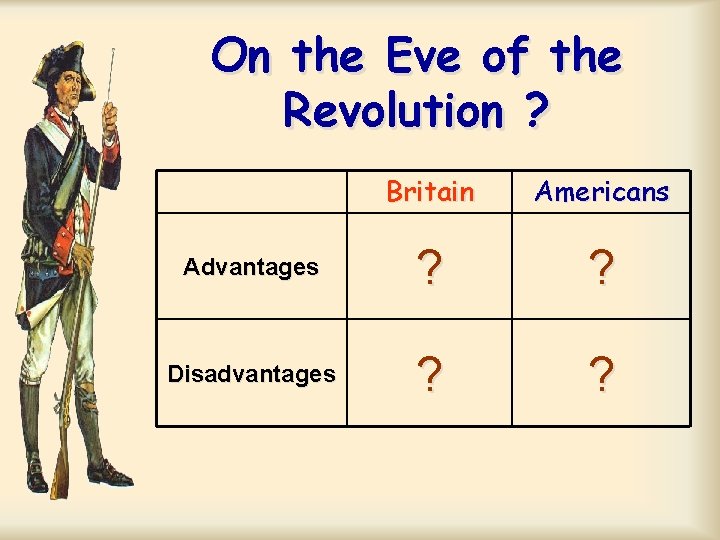 On the Eve of the Revolution ?

| | Britain | Americans |
|---|---|---|
| Advantages | ? | ? |
| Disadvantages | ? | ? |